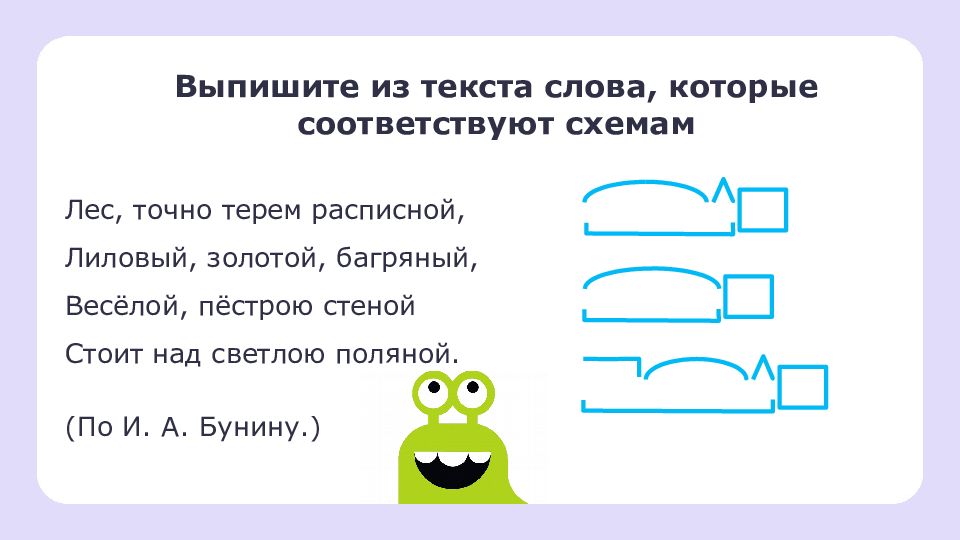 Выпишите из текста слова, которые соответствуют схемам

Лес, точно терем расписной,
Лиловый, золотой, багряный,
Весёлой, пёстрою стеной
Стоит над светлою поляной.

(По И. А. Бунину.)